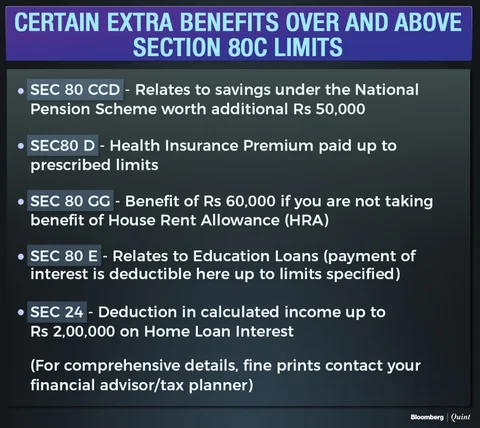 CERTAIN EXTRA BENEFITS OVER AND ABOVE SECTION 80C LIMITS

• SEC 80 CCD - Relates to savings under the National Pension Scheme worth additional Rs 50,000

• SEC80 D - Health Insurance Premium paid up to prescribed limits

• SEC 80 GG - Benefit of Rs 60,000 if you are not taking benefit of House Rent Allowance (HRA)

• SEC 80 E - Relates to Education Loans (payment of interest is deductible here up to limits specified)

• SEC 24 - Deduction in calculated income up to Rs 2,00,000 on Home Loan Interest

(For comprehensive details, fine prints contact your financial advisor/tax planner)

Bloomberg | Quint